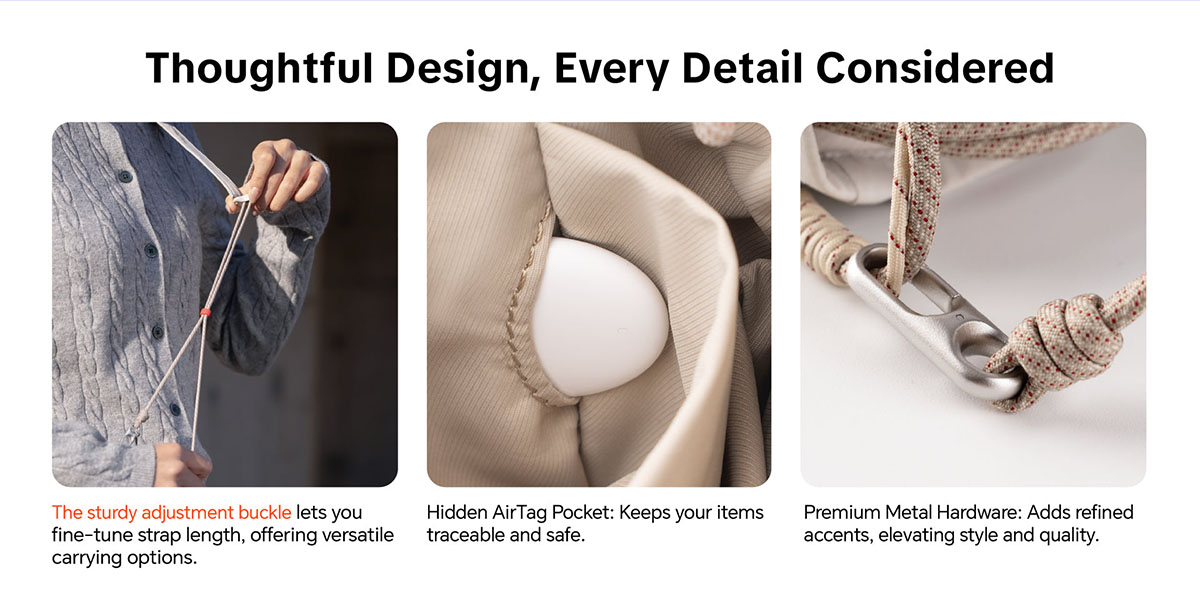 Thoughtful Design, Every Detail Considered

The sturdy adjustment buckle lets you fine-tune strap length, offering versatile carrying options.

Hidden AirTag Pocket: Keeps your items traceable and safe.

Premium Metal Hardware: Adds refined accents, elevating style and quality.